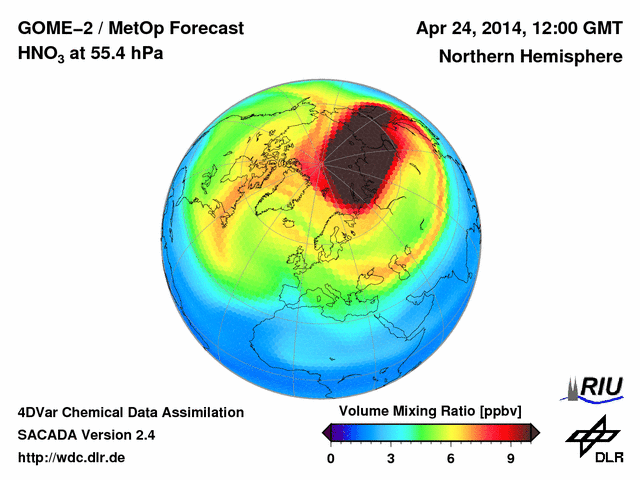 GOME–2 / MetOp Forecast
$HNO_3$ at 55.4 hPa

Apr 24, 2014, 12:00 GMT
Northern Hemisphere

4DVar Chemical Data Assimilation
SACADA Version 2.4
http://wdc.dlr.de

Volume Mixing Ratio [ppbv]
0 3 6 9

RIU

DLR